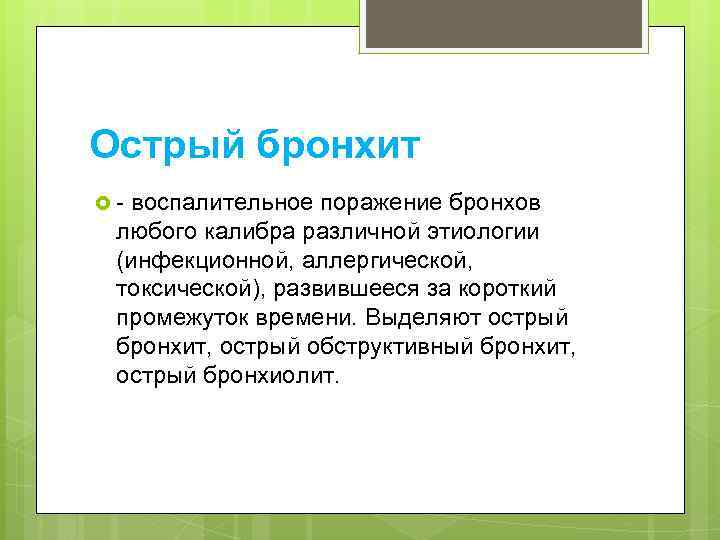 Острый бронхит

- воспалительное поражение бронхов любого калибра различной этиологии (инфекционной, аллергической, токсической), развившееся за короткий промежуток времени. Выделяют острый бронхит, острый обструктивный бронхит, острый бронхиолит.